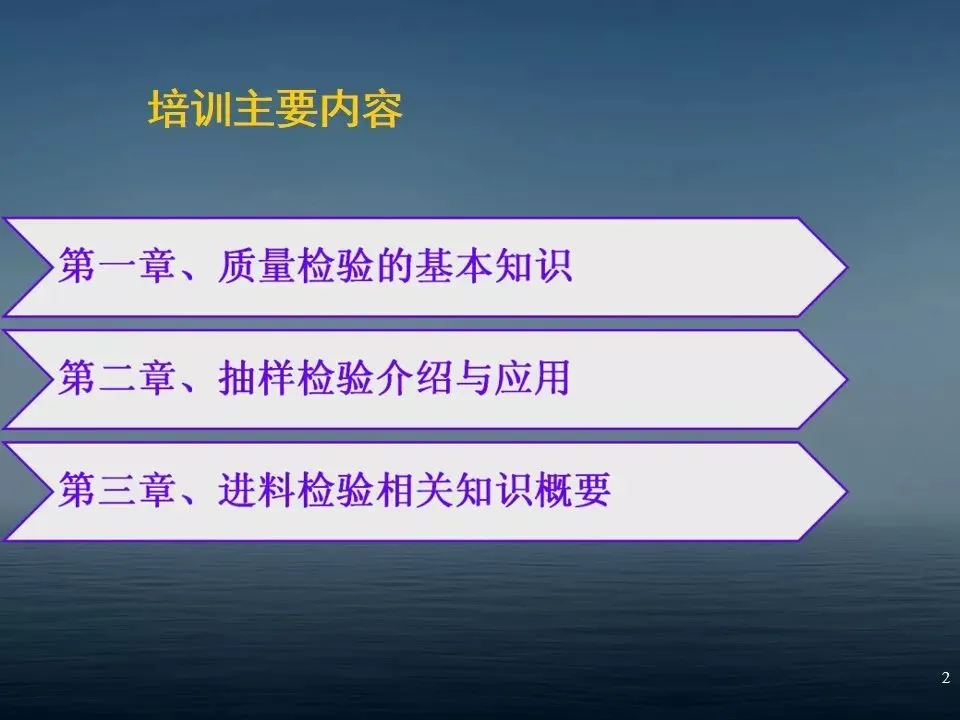 培训主要内容

第一章、质量检验的基本知识

第二章、抽样检验介绍与应用

第三章、进料检验相关知识概要

2